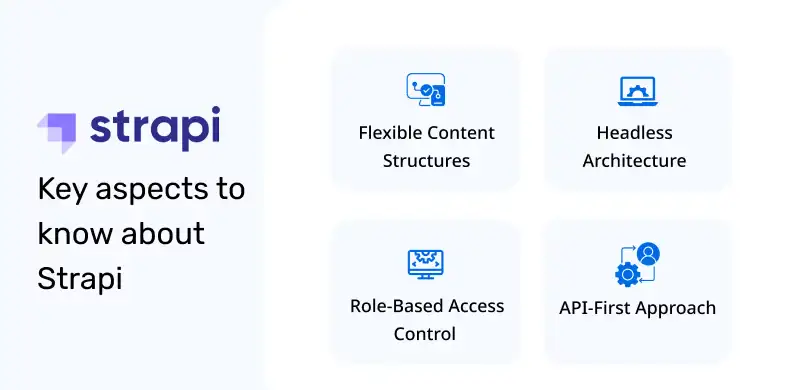 strapi

Key aspects to know about Strapi

Flexible Content Structures

Headless Architecture

Role-Based Access Control

API-First Approach